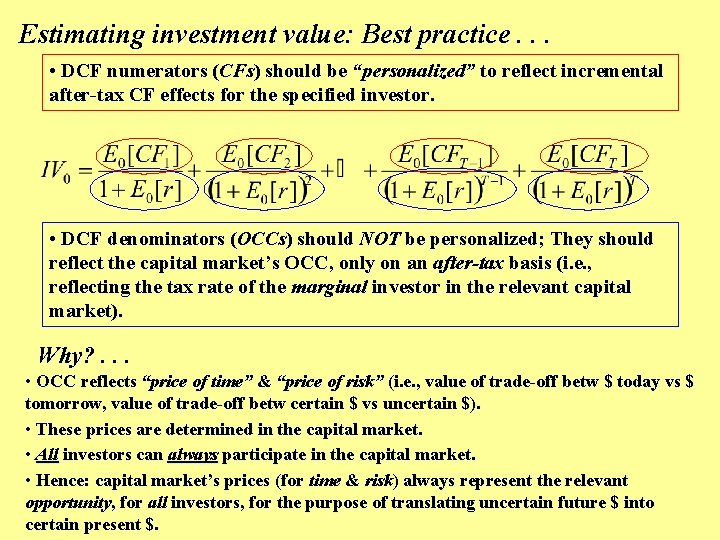 Estimating investment value: Best practice . . .

• DCF numerators (CFs) should be "personalized" to reflect incremental after-tax CF effects for the specified investor.

$IV_0 = \frac{E_0[CF_1]}{1+E_0[r]} + \frac{E_0[CF_2]}{(1+E_0[r])^2} + \cdots + \frac{E_0[CF_{T-1}]}{(1+E_0[r])^{T-1}} + \frac{E_0[CF_T]}{(1+E_0[r])^T}$

• DCF denominators (OCCs) should NOT be personalized; They should reflect the capital market's OCC, only on an after-tax basis (i.e., reflecting the tax rate of the marginal investor in the relevant capital market).

Why? . . .

• OCC reflects "price of time" & "price of risk" (i.e., value of trade-off betw \$ today vs \$ tomorrow, value of trade-off betw certain \$ vs uncertain \$).

• These prices are determined in the capital market.

• All investors can always participate in the capital market.

• Hence: capital market's prices (for time & risk) always represent the relevant opportunity, for all investors, for the purpose of translating uncertain future \$ into certain present \$.